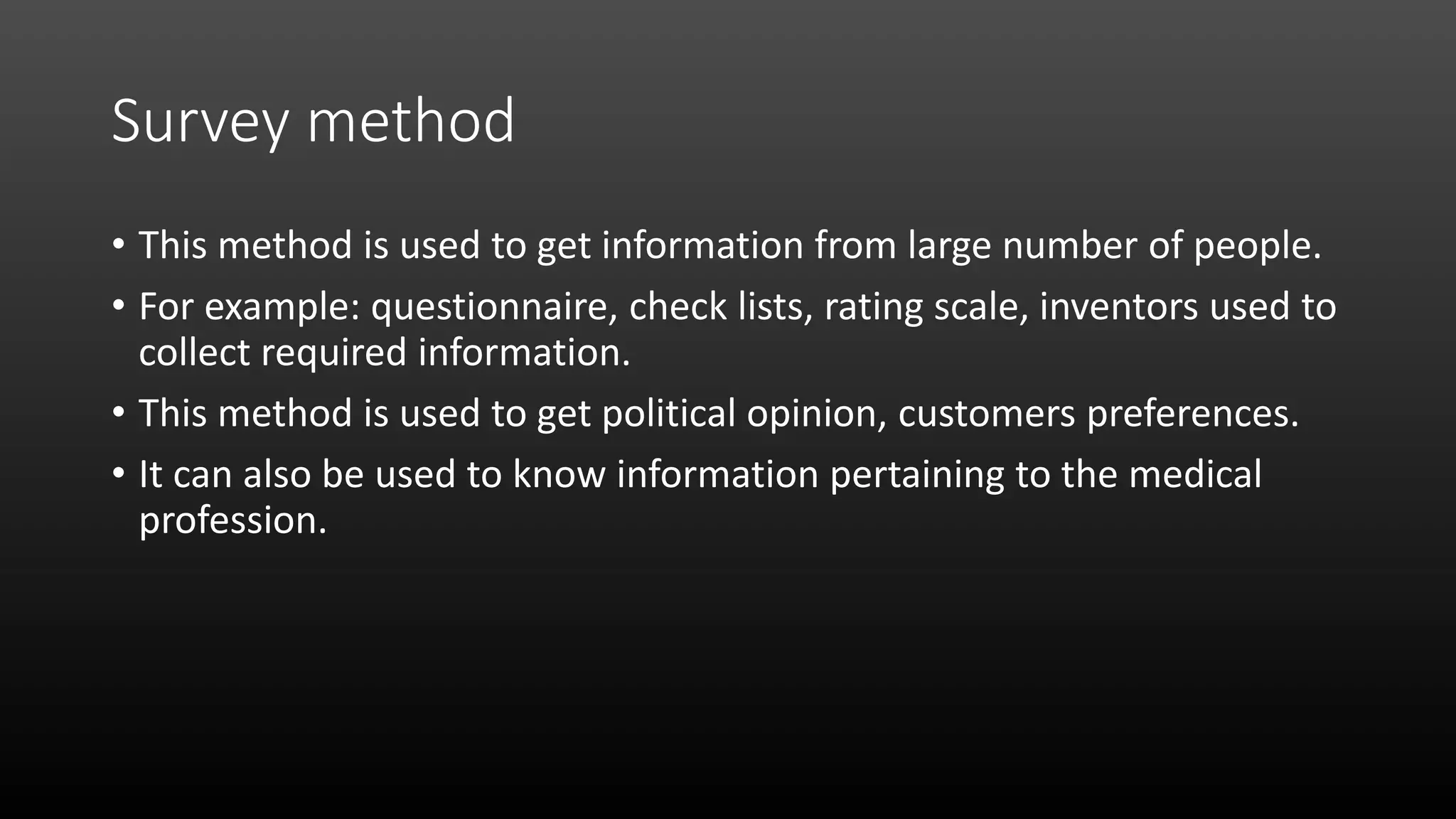 Survey method

• This method is used to get information from large number of people.
• For example: questionnaire, check lists, rating scale, inventors used to collect required information.
• This method is used to get political opinion, customers preferences.
• It can also be used to know information pertaining to the medical profession.